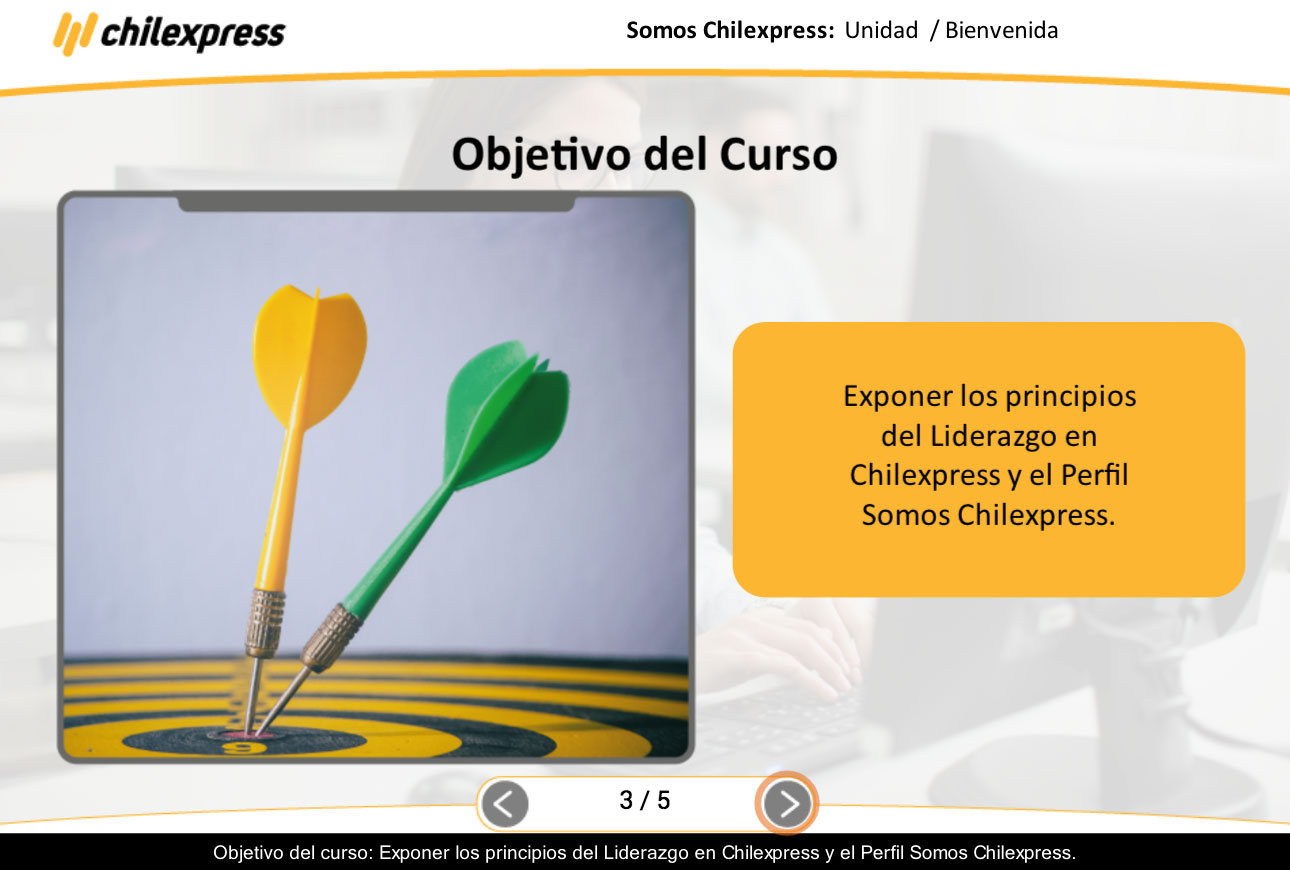 chilexpress

Somos Chilexpress: Unidad / Bienvenida

Objetivo del Curso

Exponer los principios del Liderazgo en Chilexpress y el Perfil Somos Chilexpress.

3 / 5

Objetivo del curso: Exponer los principios del Liderazgo en Chilexpress y el Perfil Somos Chilexpress.